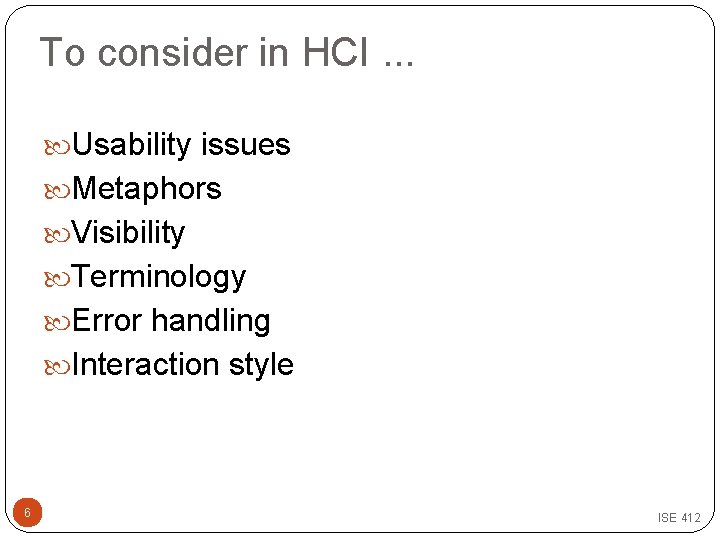 To consider in HCI ...

Usability issues
Metaphors
Visibility
Terminology
Error handling
Interaction style

6

ISE 412